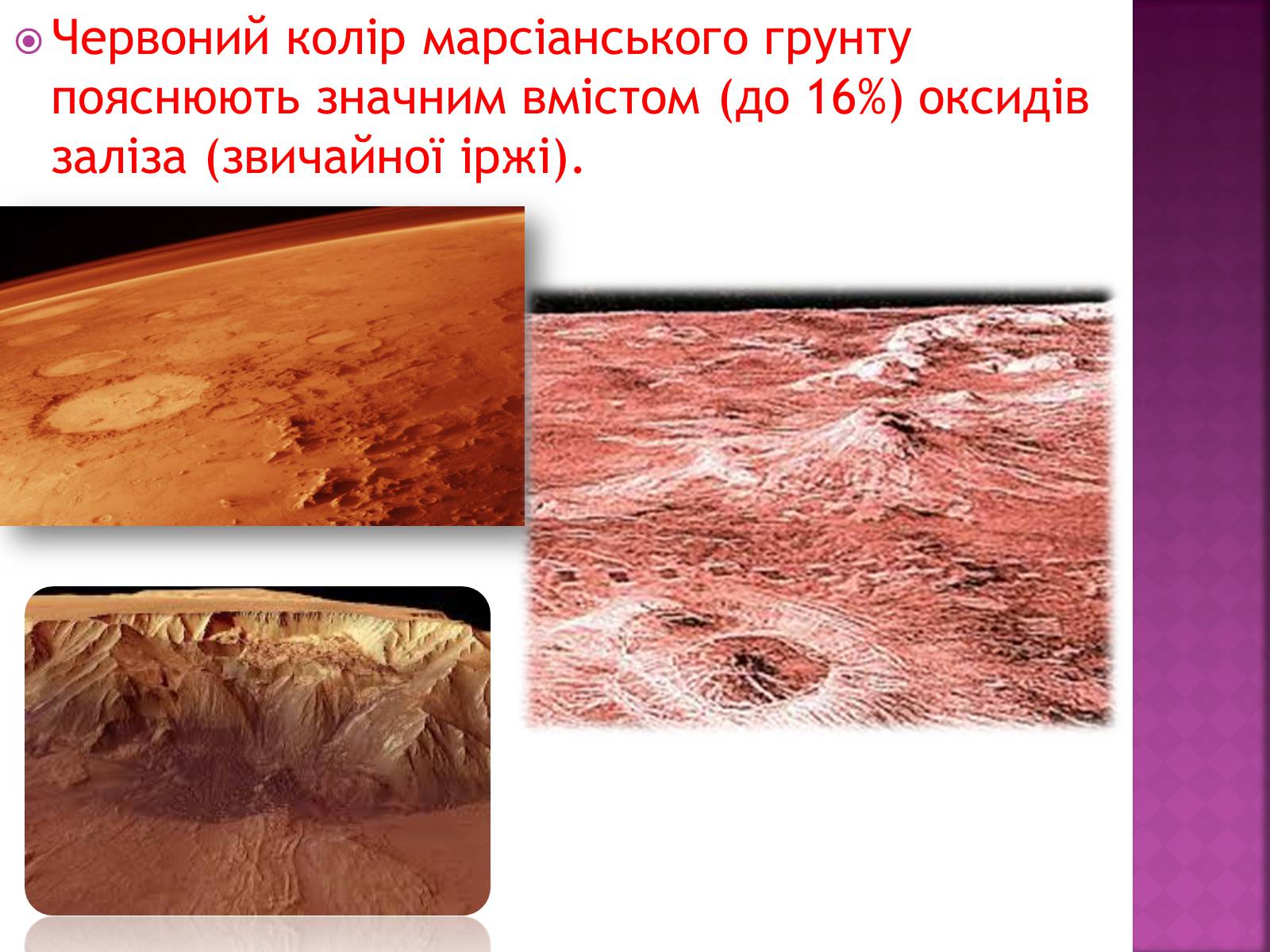 Червоний колір марсіанського грунту пояснюють значним вмістом (до 16%) оксидів заліза (звичайної іржі).